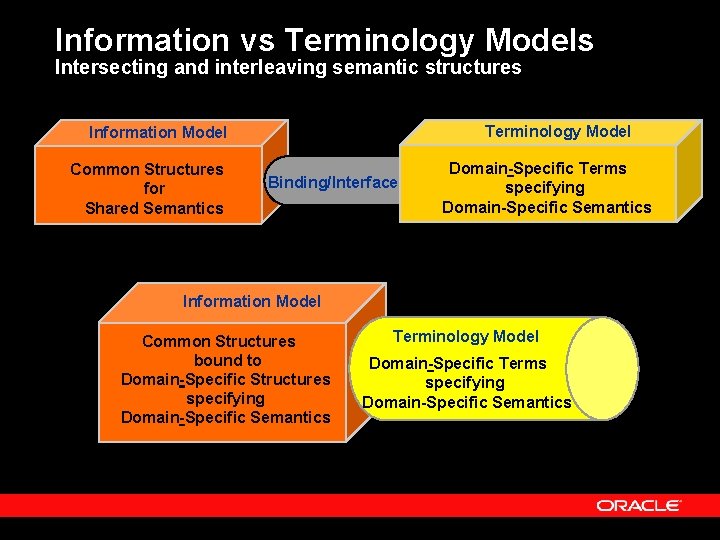 Information vs Terminology Models
Intersecting and interleaving semantic structures

Information Model

Common Structures
for
Shared Semantics

Binding/Interface

Terminology Model

Domain-Specific Terms
specifying
Domain-Specific Semantics

Information Model

Common Structures
bound to
Domain-Specific Structures
specifying
Domain-Specific Semantics

Terminology Model

Domain-Specific Terms
specifying
Domain-Specific Semantics

ORACLE